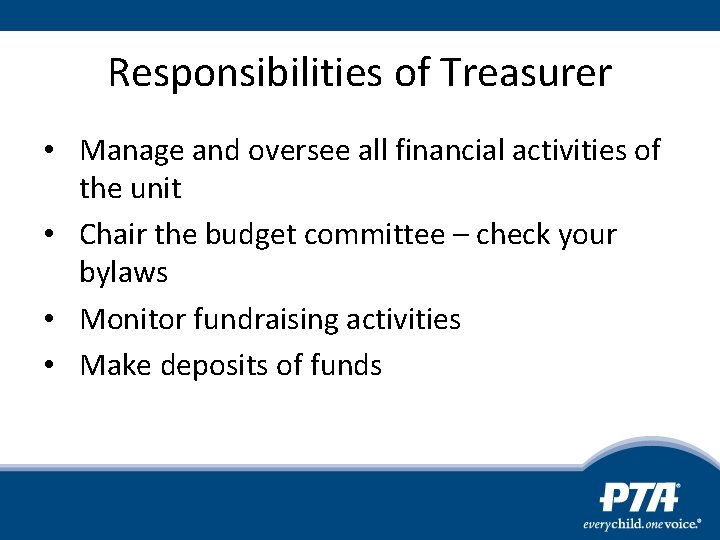 Responsibilities of Treasurer

• Manage and oversee all financial activities of the unit
• Chair the budget committee – check your bylaws
• Monitor fundraising activities
• Make deposits of funds

PTA®
everychild.onevoice.®